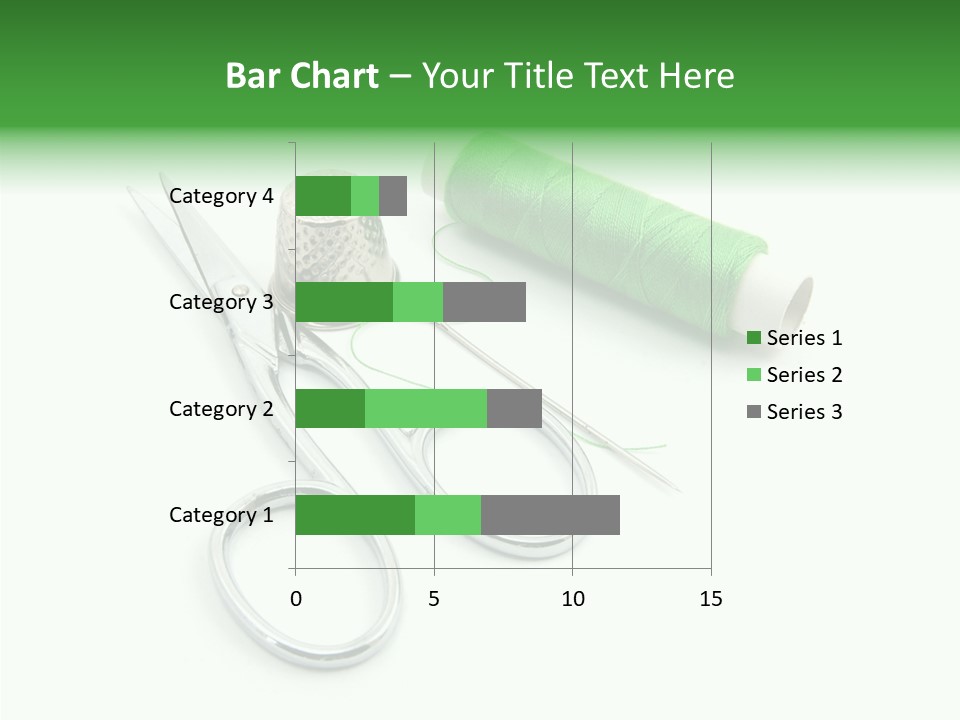 Bar Chart – Your Title Text Here

Category 4
Category 3
Category 2
Category 1

0
5
10
15

Series 1
Series 2
Series 3